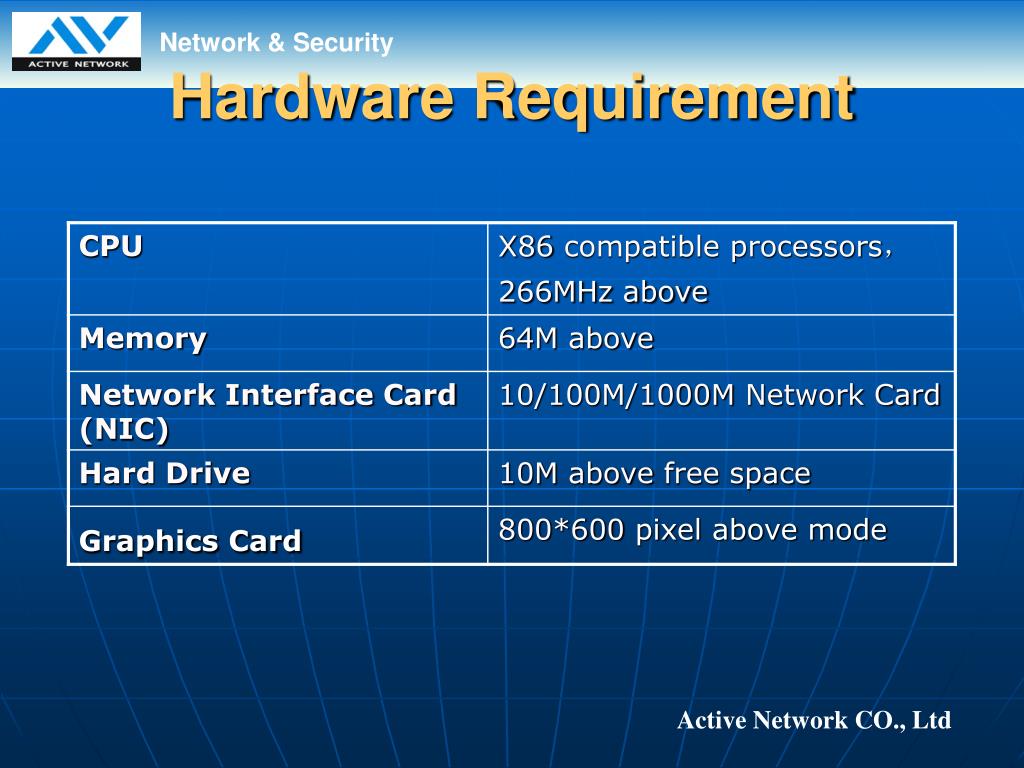 ACTIVE NETWORK

Network & Security

Hardware Requirement

| CPU | X86 compatible processors， 266MHz above |
|---|---|
| Memory | 64M above |
| Network Interface Card (NIC) | 10/100M/1000M Network Card |
| Hard Drive | 10M above free space |
| Graphics Card | 800*600 pixel above mode |

Active Network CO., Ltd